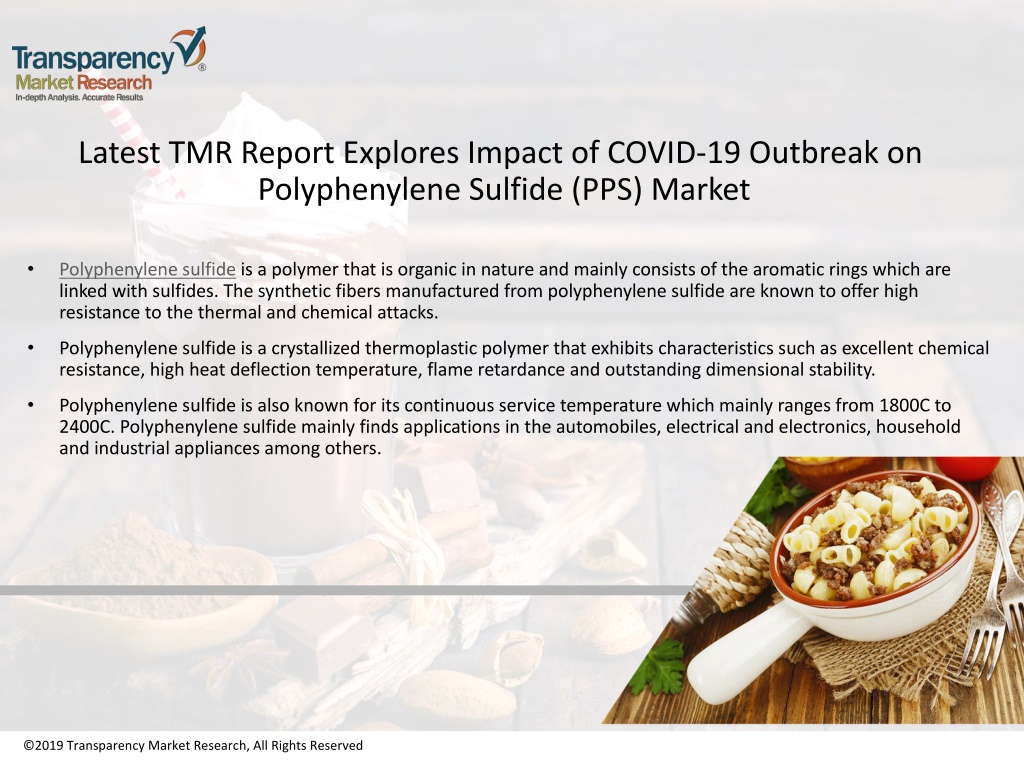 Transparency Market Research
In-depth Analysis. Accurate Results

Latest TMR Report Explores Impact of COVID-19 Outbreak on Polyphenylene Sulfide (PPS) Market

• Polyphenylene sulfide is a polymer that is organic in nature and mainly consists of the aromatic rings which are linked with sulfides. The synthetic fibers manufactured from polyphenylene sulfide are known to offer high resistance to the thermal and chemical attacks.

• Polyphenylene sulfide is a crystallized thermoplastic polymer that exhibits characteristics such as excellent chemical resistance, high heat deflection temperature, flame retardance and outstanding dimensional stability.

• Polyphenylene sulfide is also known for its continuous service temperature which mainly ranges from 1800C to 2400C. Polyphenylene sulfide mainly finds applications in the automobiles, electrical and electronics, household and industrial appliances among others.

©2019 Transparency Market Research, All Rights Reserved